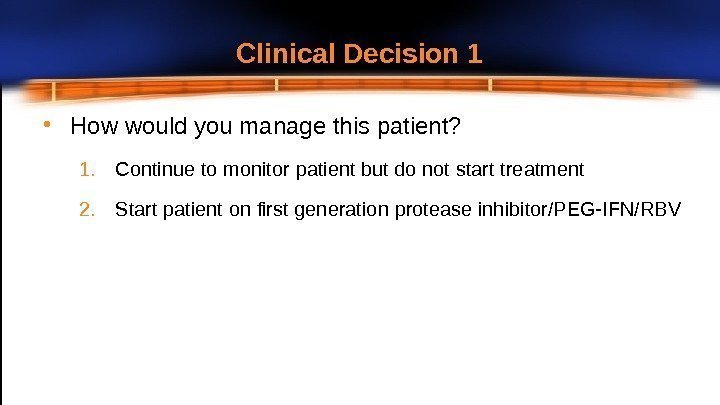 Clinical Decision 1

• How would you manage this patient?

1. Continue to monitor patient but do not start treatment

2. Start patient on first generation protease inhibitor/PEG-IFN/RBV